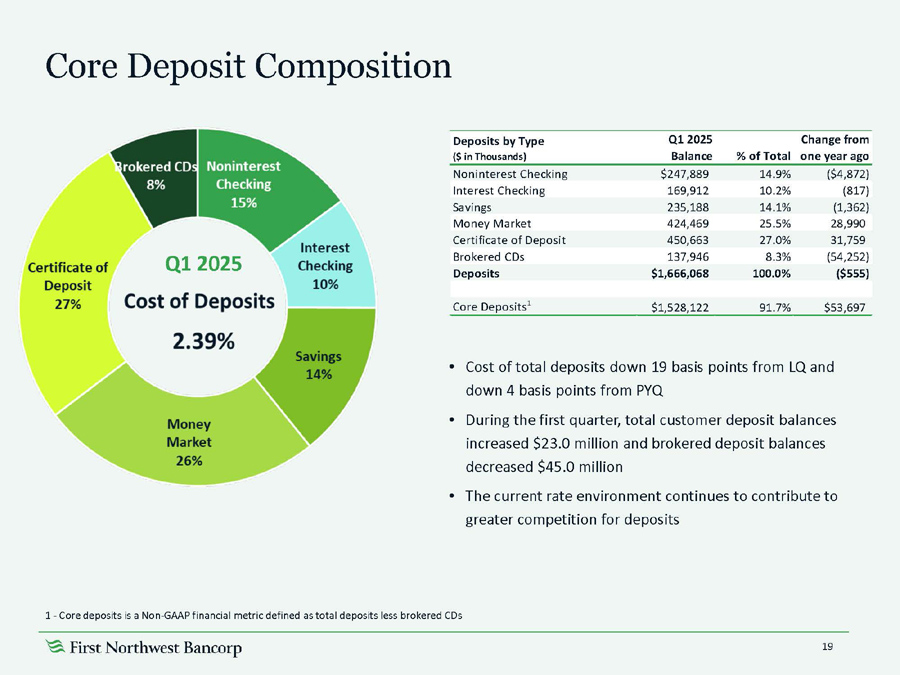 Core Deposit Composition

Brokered CDs 8%
Noninterest Checking 15%
Interest Checking 10%
Savings 14%
Money Market 26%
Certificate of Deposit 27%

Q1 2025
Cost of Deposits
2.39%

| Deposits by Type ($ in Thousands) | Q1 2025 Balance | % of Total | Change from one year ago |
|---|---|---|---|
| Noninterest Checking | $247,889 | 14.9% | ($4,872) |
| Interest Checking | 169,912 | 10.2% | (817) |
| Savings | 235,188 | 14.1% | (1,362) |
| Money Market | 424,469 | 25.5% | 28,990 |
| Certificate of Deposit | 450,663 | 27.0% | 31,759 |
| Brokered CDs | 137,946 | 8.3% | (54,252) |
| Deposits | $1,666,068 | 100.0% | ($555) |
| | | | |
| Core Deposits$^1$ | $1,528,122 | 91.7% | $53,697 |

• Cost of total deposits down 19 basis points from LQ and down 4 basis points from PYQ

• During the first quarter, total customer deposit balances increased $23.0 million and brokered deposit balances decreased $45.0 million

• The current rate environment continues to contribute to greater competition for deposits

1 - Core deposits is a Non-GAAP financial metric defined as total deposits less brokered CDs

First Northwest Bancorp

19